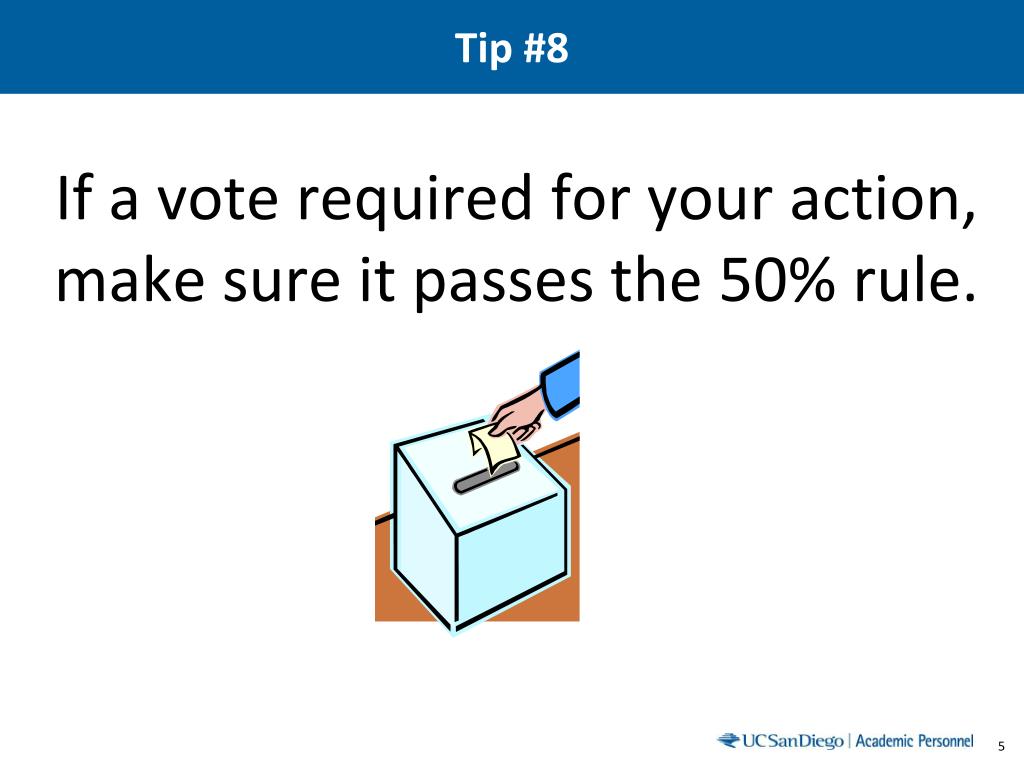 Tip #8

If a vote required for your action, make sure it passes the 50% rule.

UCSanDiego | Academic Personnel

5